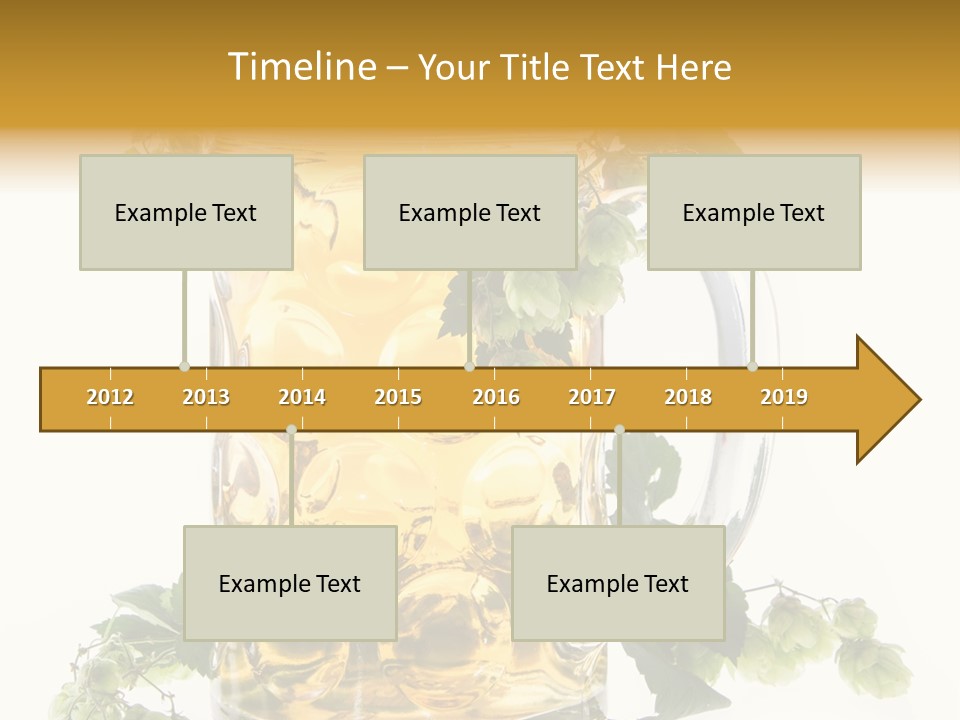 Timeline – Your Title Text Here

Example Text

Example Text

Example Text

2012 2013 2014 2015 2016 2017 2018 2019

Example Text

Example Text